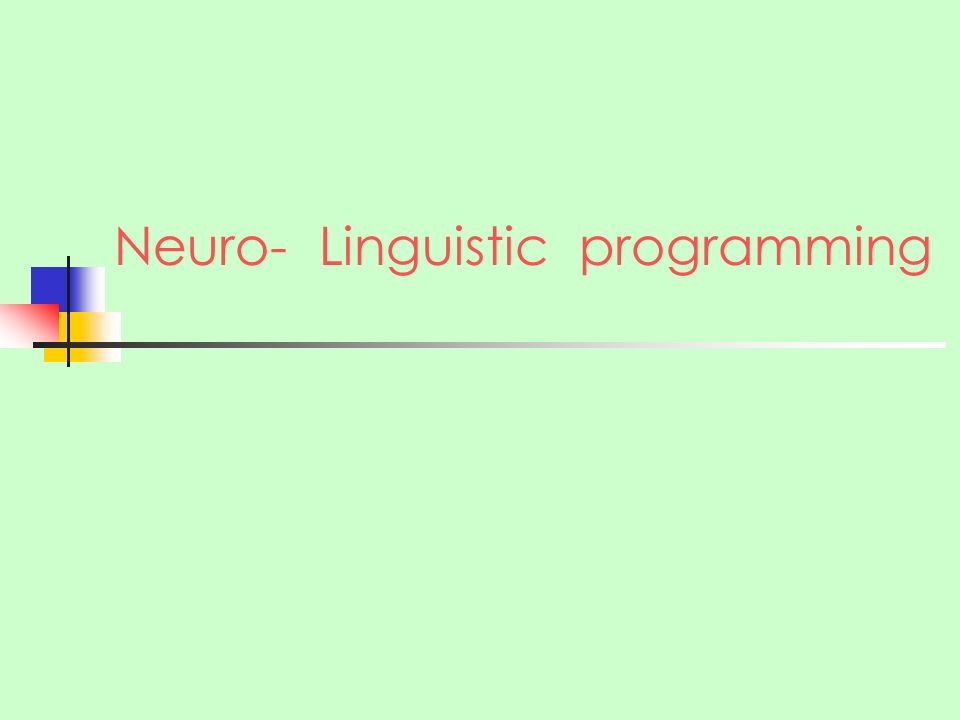 Neuro- Linguistic programming